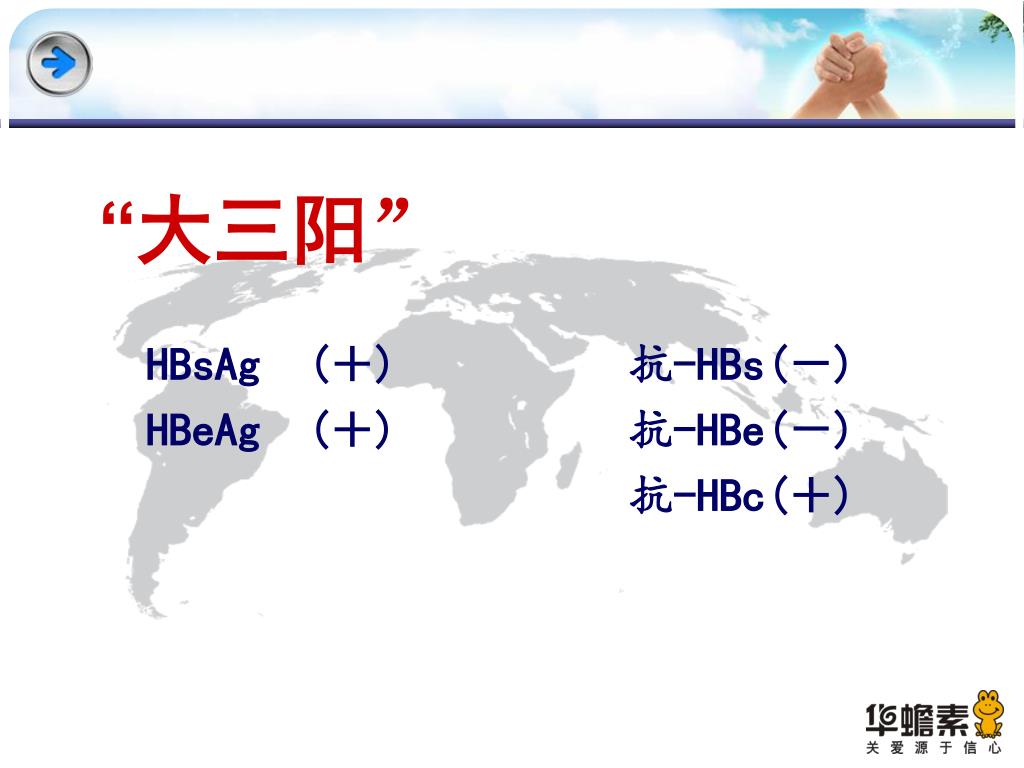 “大三阳”

HBsAg （＋）

HBeAg （＋）

抗-HBs（－）

抗-HBe（－）

抗-HBc（＋）

华蟾素
关爱源于信心